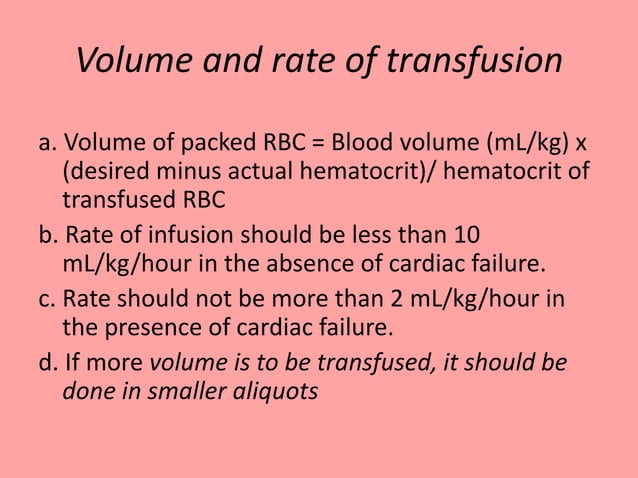 Volume and rate of transfusion

a. Volume of packed RBC = Blood volume (mL/kg) x (desired minus actual hematocrit)/ hematocrit of transfused RBC

b. Rate of infusion should be less than 10 mL/kg/hour in the absence of cardiac failure.

c. Rate should not be more than 2 mL/kg/hour in the presence of cardiac failure.

d. If more volume is to be transfused, it should be done in smaller aliquots